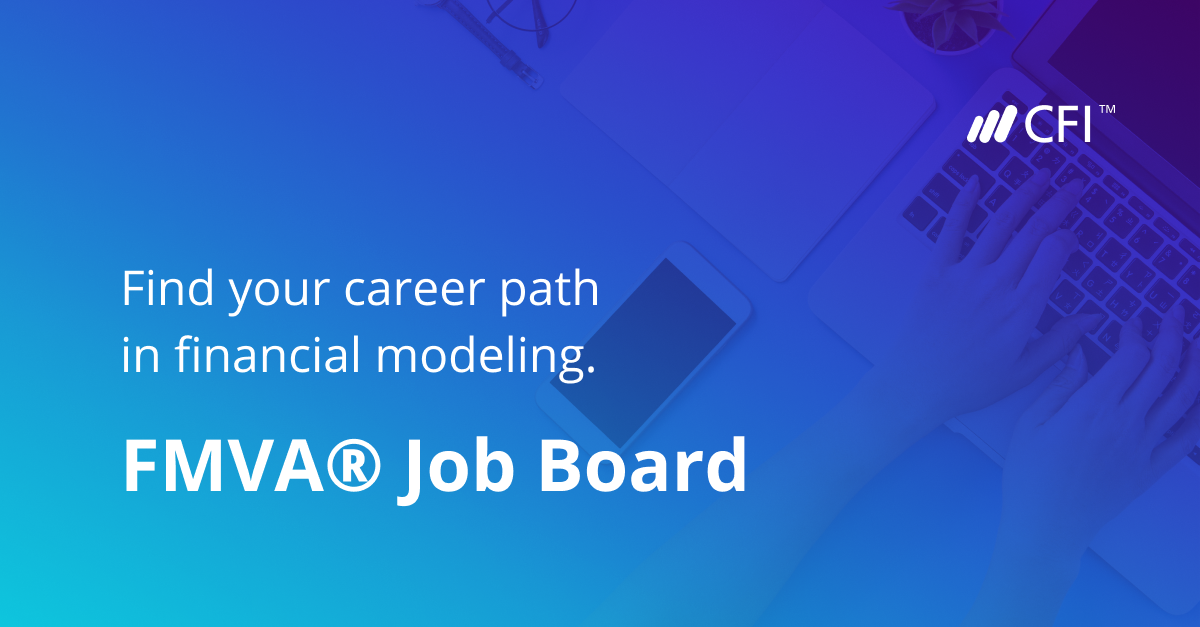 CFI™

Find your career path in financial modeling.

FMVA® Job Board